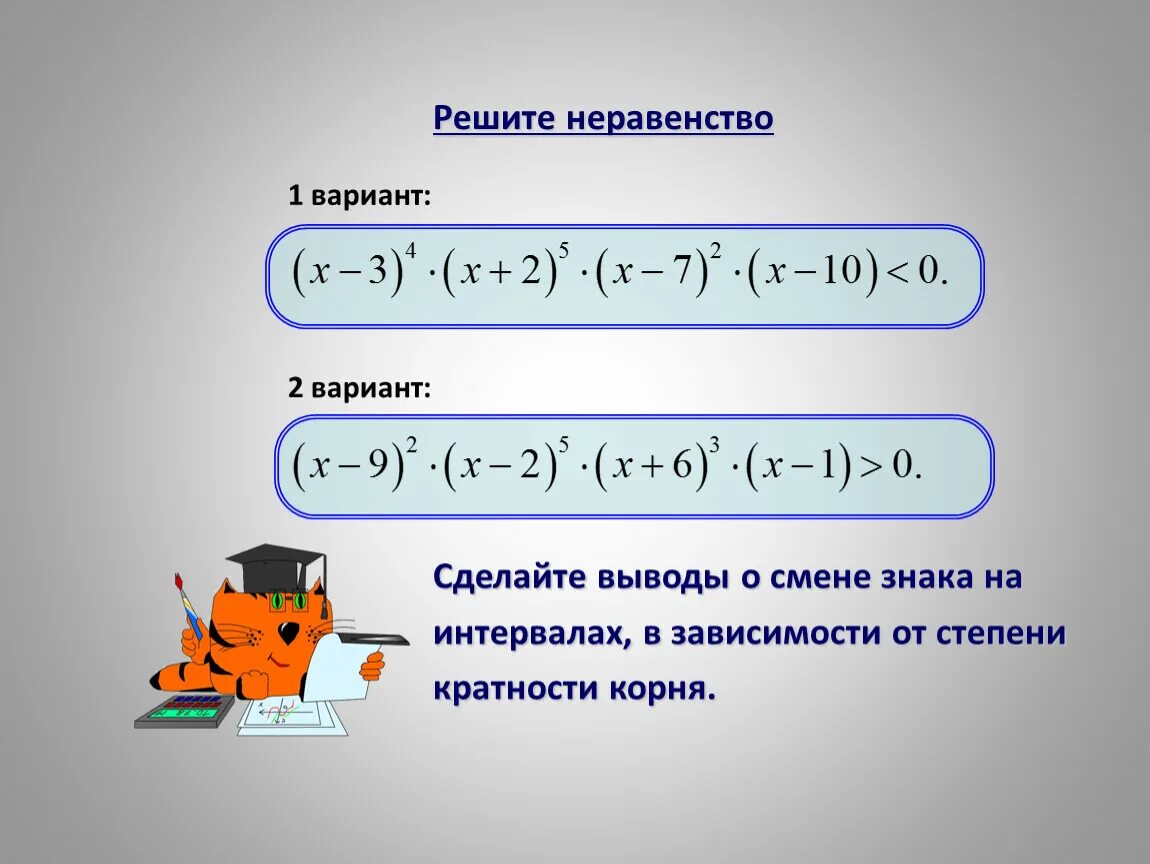 Решите неравенство

1 вариант:

$(x-3)^4 \cdot (x+2)^5 \cdot (x-7)^2 \cdot (x-10) < 0.$

2 вариант:

$(x-9)^2 \cdot (x-2)^5 \cdot (x+6)^3 \cdot (x-1) > 0.$

Сделайте выводы о смене знака на интервалах, в зависимости от степени кратности корня.